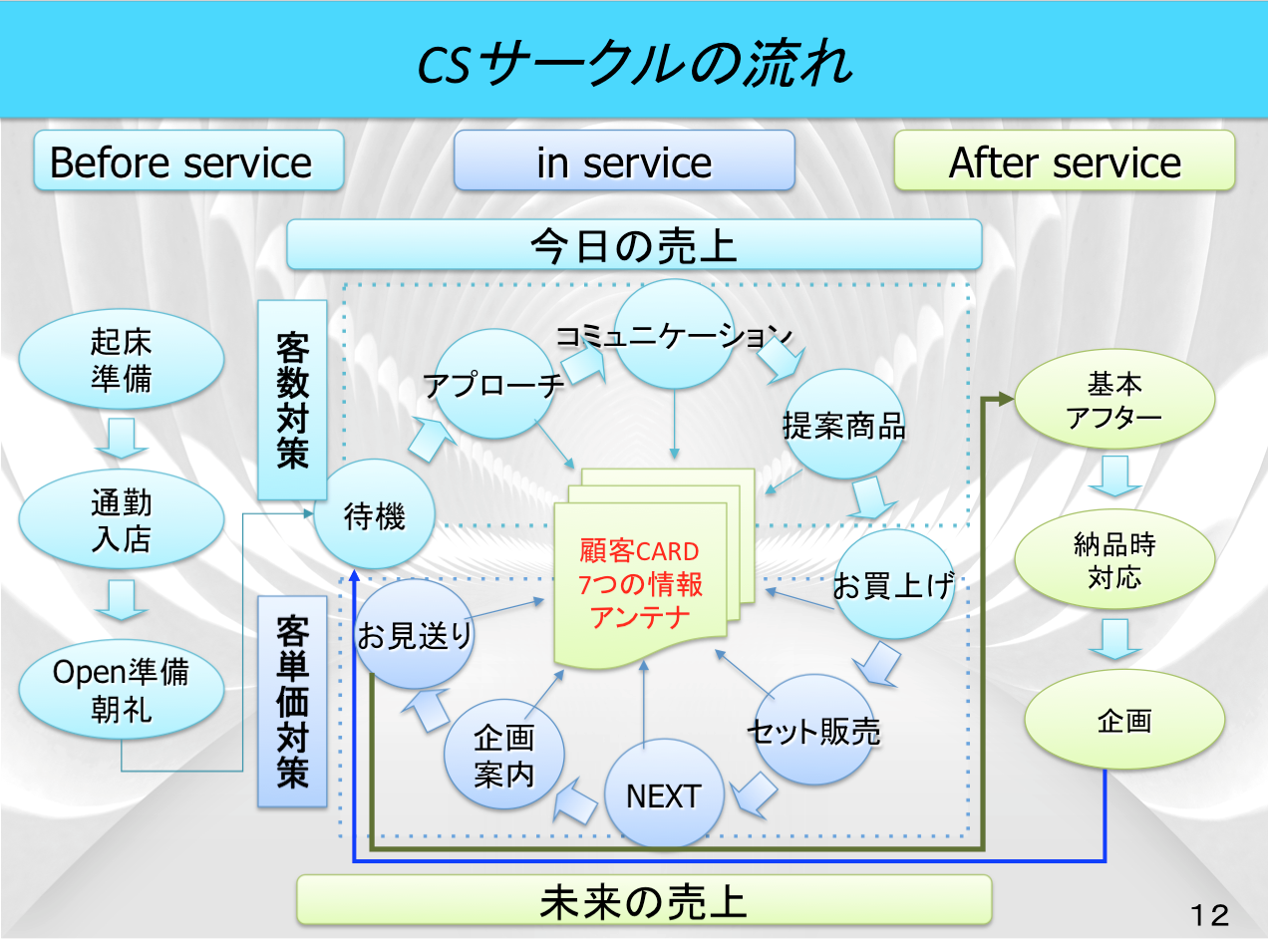 CSサークルの流れ

Before service

in service

After service

今日の売上

起床
準備

通勤
入店

Open準備
朝礼

客数対策

客単価対策

待機

アプローチ

コミュニケーション

提案商品

お買上げ

セット販売

NEXT

企画
案内

お見送り

顧客CARD
7つの情報
アンテナ

基本
アフター

納品時
対応

企画

未来の売上

12